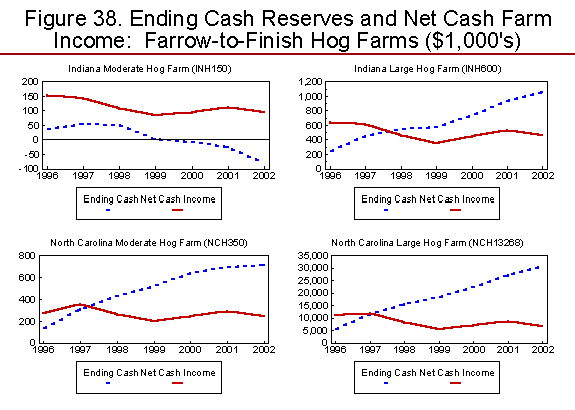 Figure 38. Ending Cash Reserves and Net Cash Farm Income: Farrow-to-Finish Hog Farms ($1,000's)

Indiana Moderate Hog Farm (INH150)

200
150
100
50
0
-50
-100
1996 1997 1998 1999 2000 2001 2002

Ending Cash Net Cash Income

Indiana Large Hog Farm (INH600)

1,200
1,000
800
600
400
200
0
1996 1997 1998 1999 2000 2001 2002

Ending Cash Net Cash Income

North Carolina Moderate Hog Farm (NCH350)

800
600
400
200
0
1996 1997 1998 1999 2000 2001 2002

Ending Cash Net Cash Income

North Carolina Large Hog Farm (NCH13268)

35,000
30,000
25,000
20,000
15,000
10,000
5,000
0
1996 1997 1998 1999 2000 2001 2002

Ending Cash Net Cash Income